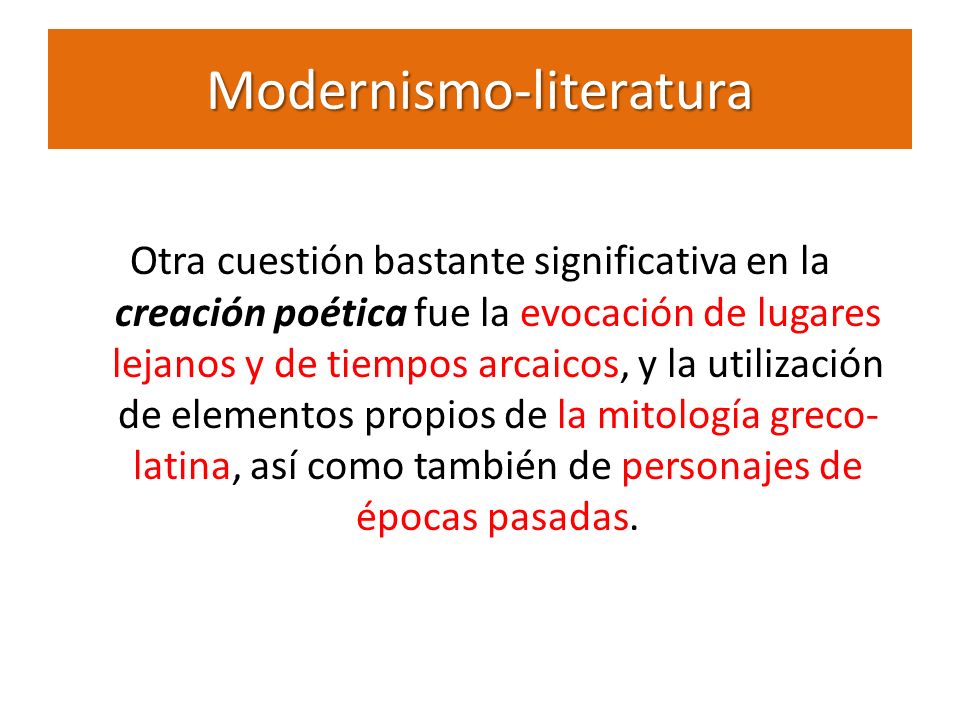 Modernismo-literatura

Otra cuestión bastante significativa en la creación poética fue la evocación de lugares lejanos y de tiempos arcaicos, y la utilización de elementos propios de la mitología greco-latina, así como también de personajes de épocas pasadas.